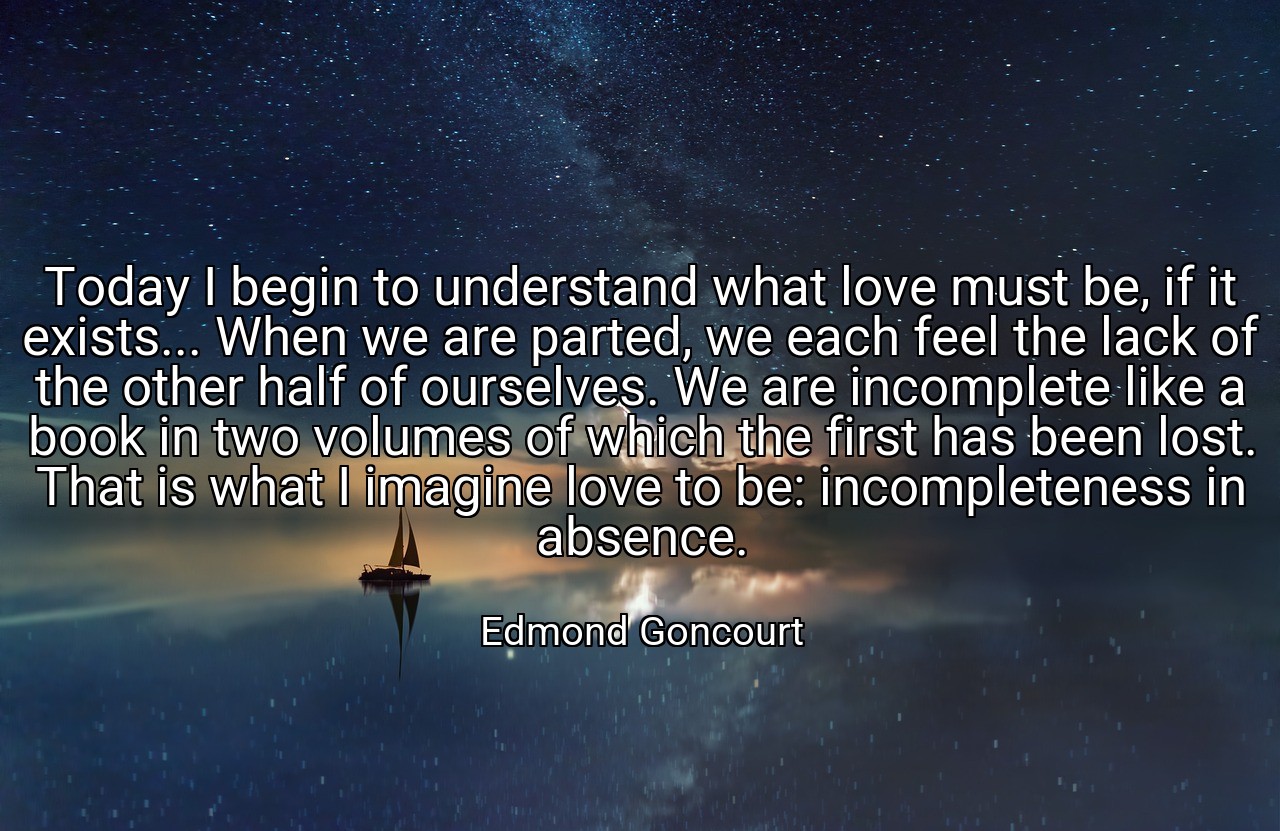 Today I begin to understand what love must be, if it exists... When we are parted, we each feel the lack of the other half of ourselves. We are incomplete like a book in two volumes of which the first has been lost. That is what I imagine love to be: incompleteness in absence.

Edmond Goncourt